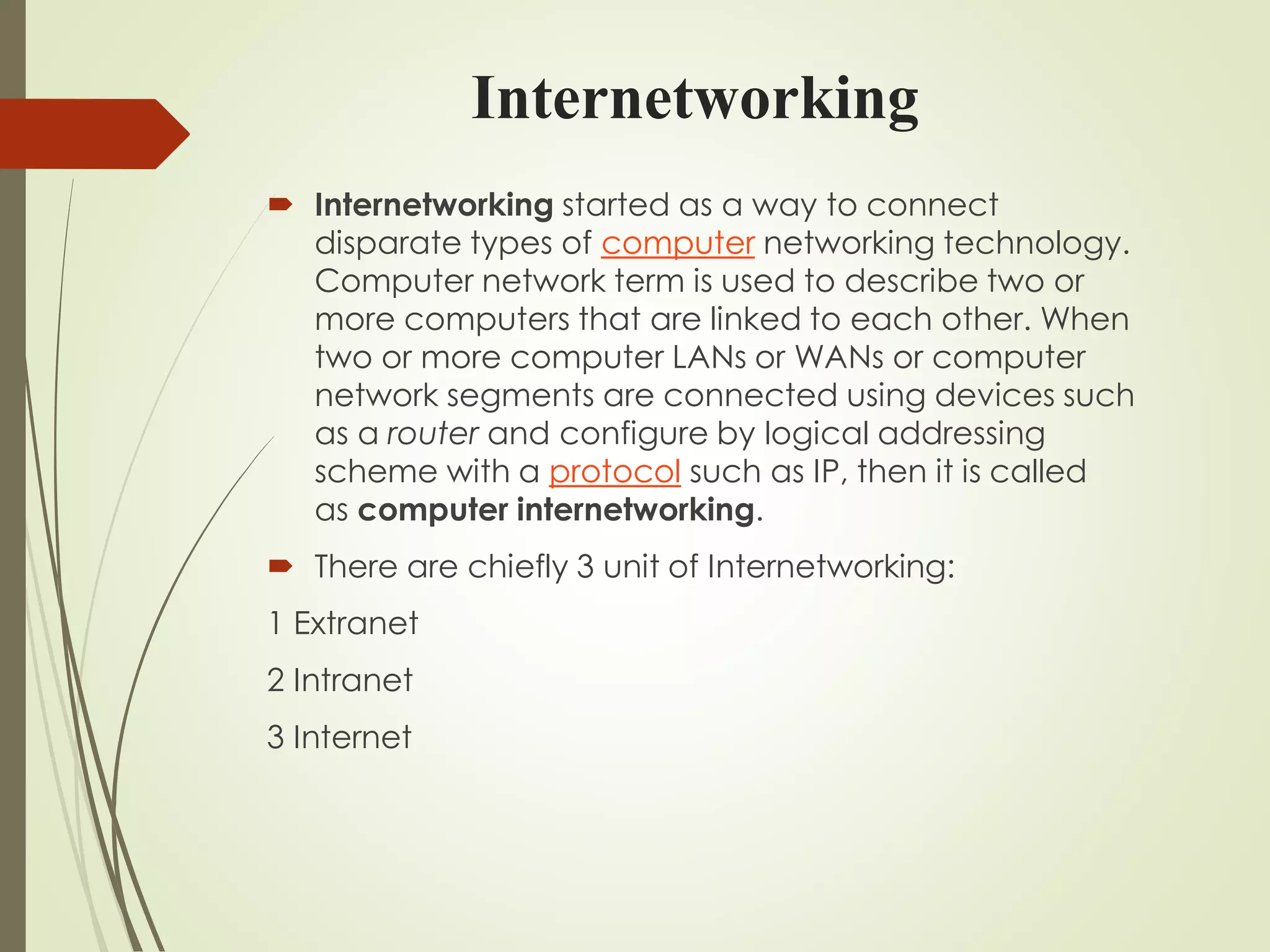 Internetworking

Internetworking started as a way to connect disparate types of computer networking technology. Computer network term is used to describe two or more computers that are linked to each other. When two or more computer LANs or WANs or computer network segments are connected using devices such as a router and configure by logical addressing scheme with a protocol such as IP, then it is called as computer internetworking.

There are chiefly 3 unit of Internetworking:

1 Extranet

2 Intranet

3 Internet